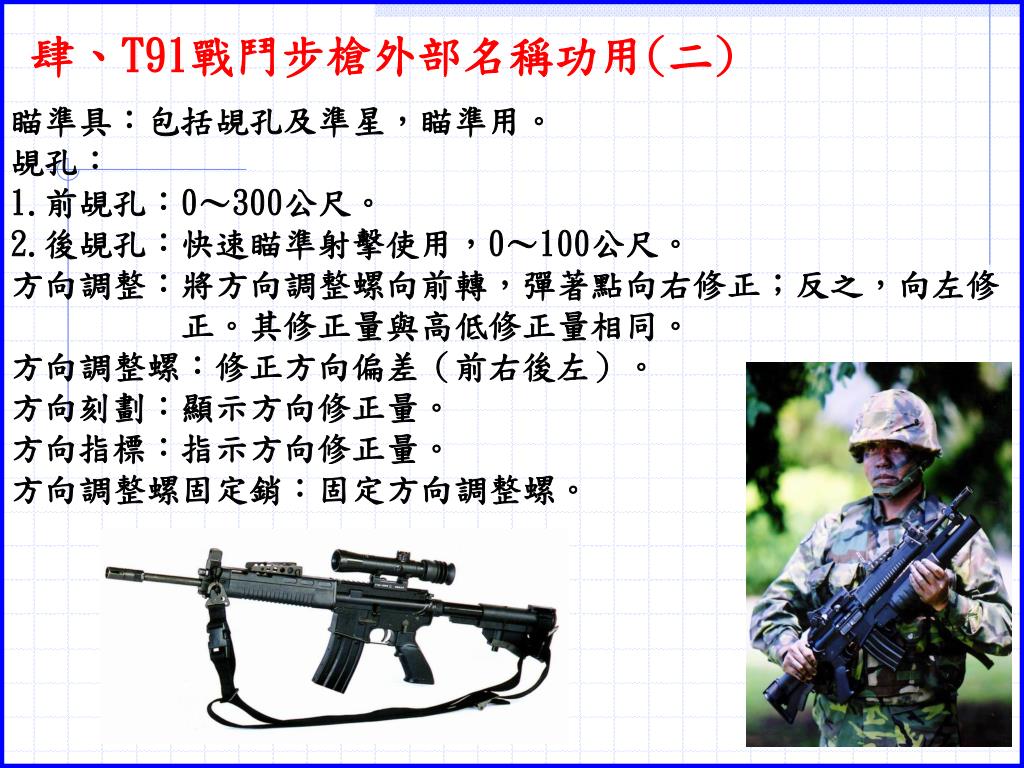 肆、T91戰鬥步槍外部名稱功用(二)

瞄準具：包括覘孔及準星，瞄準用。
覘孔：
1.前覘孔：0～300公尺。
2.後覘孔：快速瞄準射擊使用，0～100公尺。
方向調整：將方向調整螺向前轉，彈著點向右修正；反之，向左修正。其修正量與高低修正量相同。
方向調整螺：修正方向偏差（前右後左）。
方向刻劃：顯示方向修正量。
方向指標：指示方向修正量。
方向調整螺固定銷：固定方向調整螺。